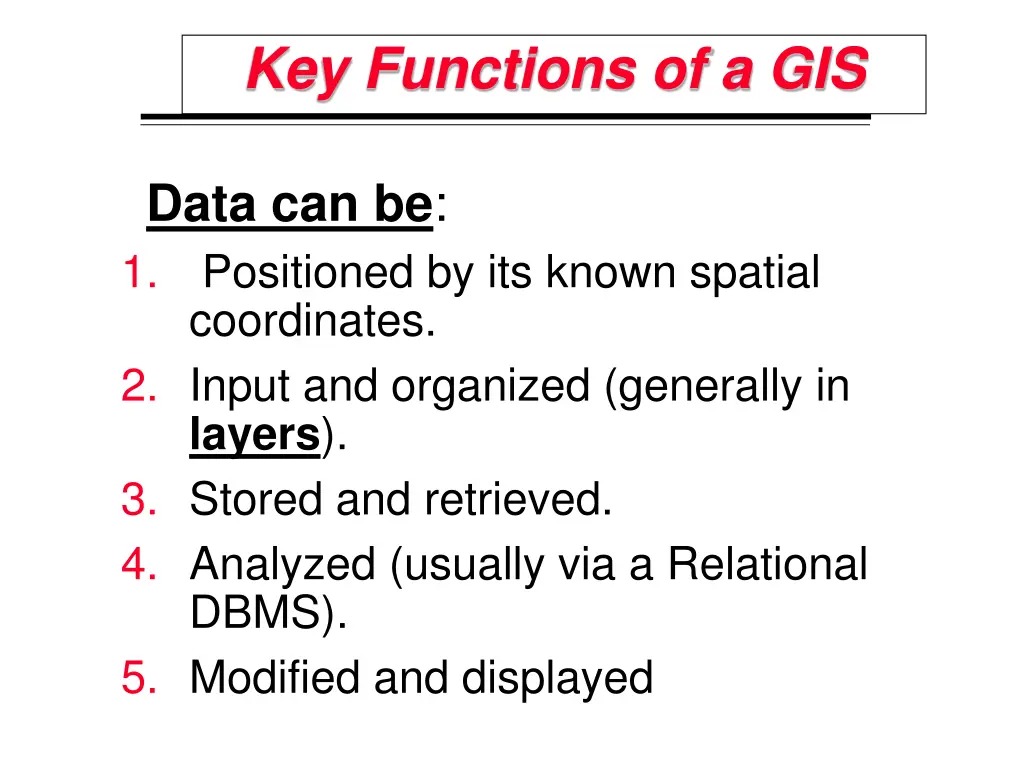 Key Functions of a GIS

Data can be:

1. Positioned by its known spatial coordinates.
2. Input and organized (generally in layers).
3. Stored and retrieved.
4. Analyzed (usually via a Relational DBMS).
5. Modified and displayed